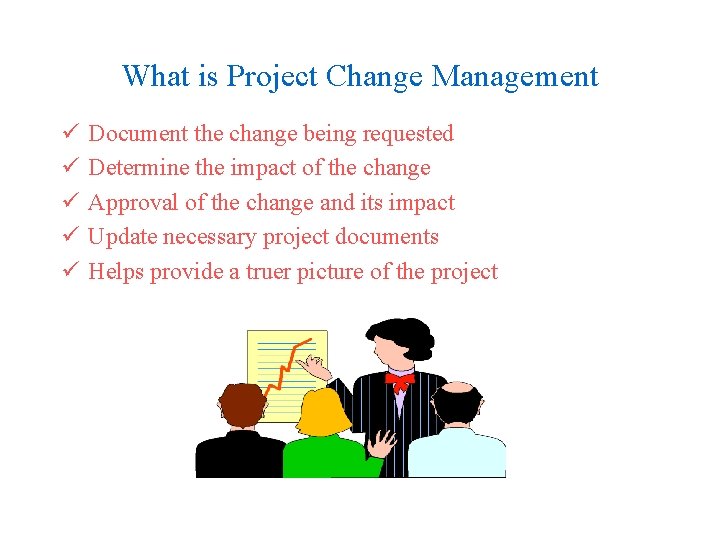 What is Project Change Management

✓ Document the change being requested
✓ Determine the impact of the change
✓ Approval of the change and its impact
✓ Update necessary project documents
✓ Helps provide a truer picture of the project